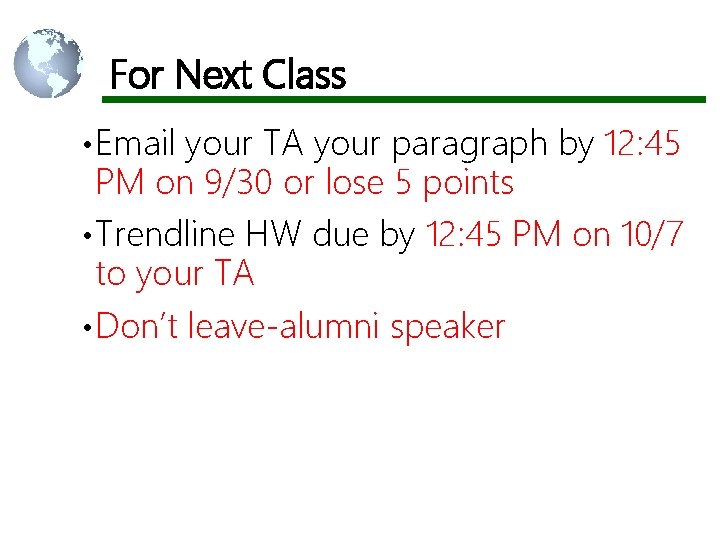 For Next Class

• Email your TA your paragraph by 12:45 PM on 9/30 or lose 5 points

• Trendline HW due by 12:45 PM on 10/7 to your TA

• Don't leave-alumni speaker